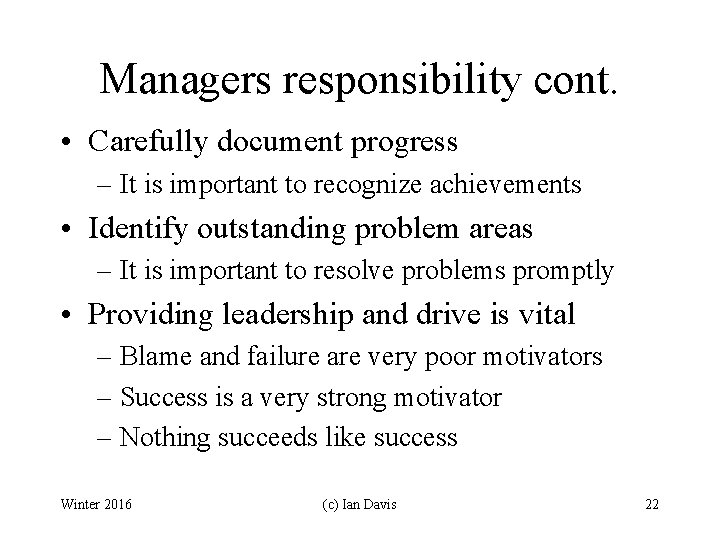 Managers responsibility cont.

• Carefully document progress
– It is important to recognize achievements
• Identify outstanding problem areas
– It is important to resolve problems promptly
• Providing leadership and drive is vital
– Blame and failure are very poor motivators
– Success is a very strong motivator
– Nothing succeeds like success

Winter 2016 (c) Ian Davis 22